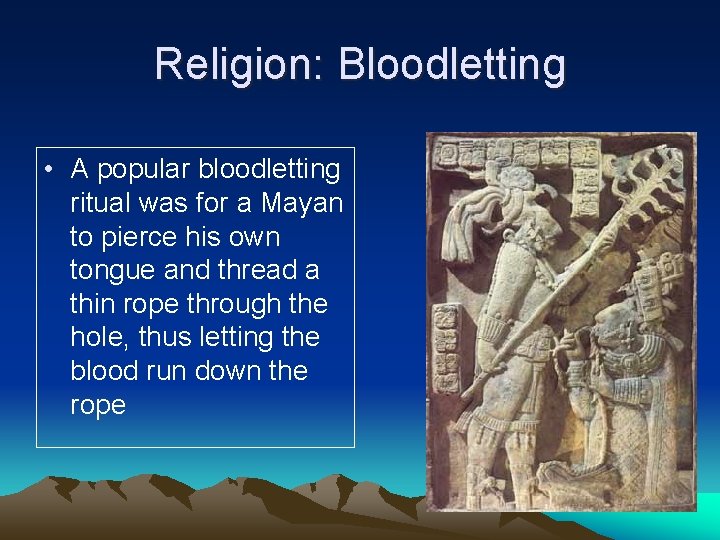 Religion: Bloodletting

• A popular bloodletting ritual was for a Mayan to pierce his own tongue and thread a thin rope through the hole, thus letting the blood run down the rope